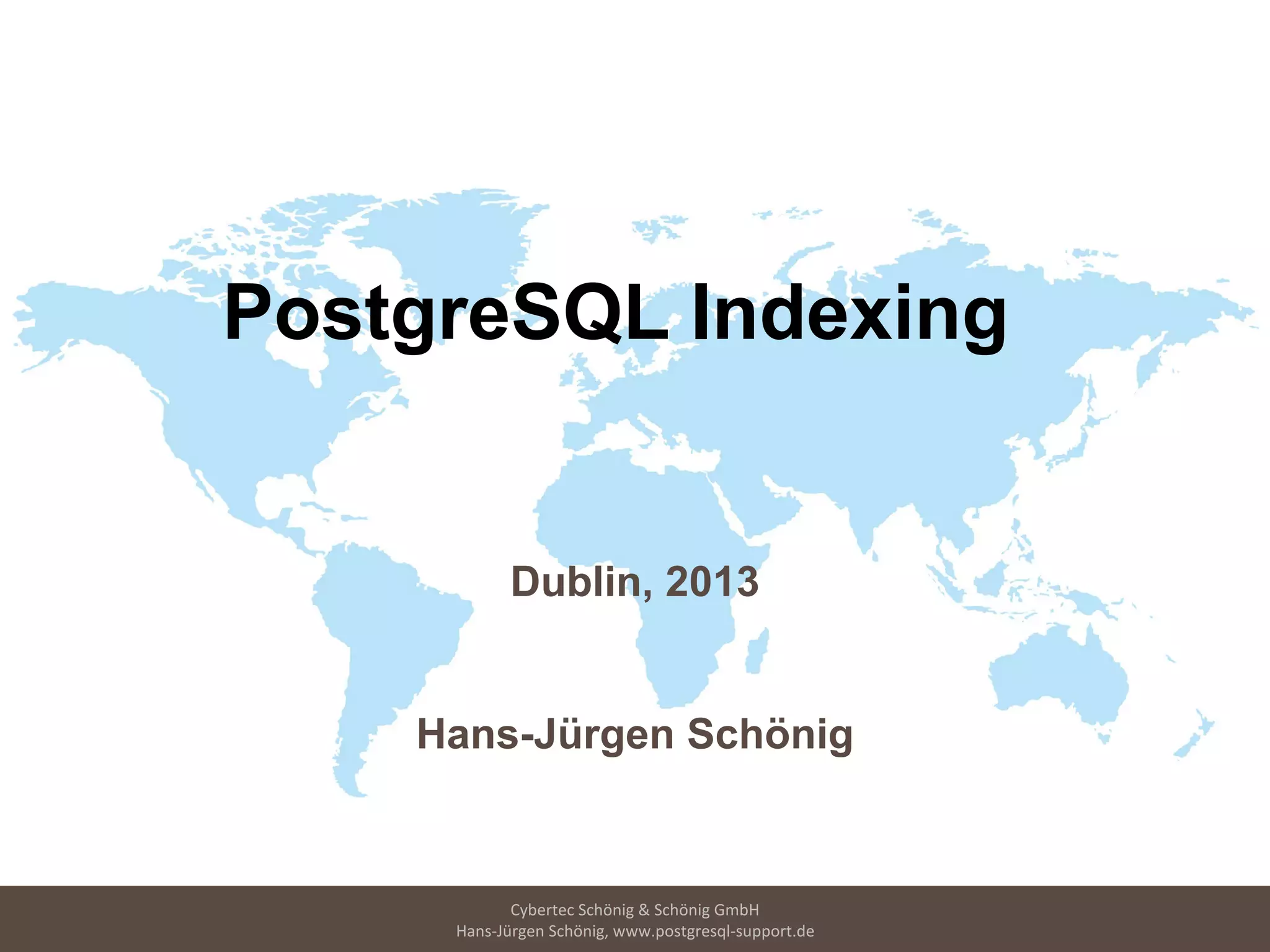 PostgreSQL Indexing

Dublin, 2013

Hans-Jürgen Schönig

Cybertec Schönig & Schönig GmbH
Hans-Jürgen Schönig, www.postgresql-support.de